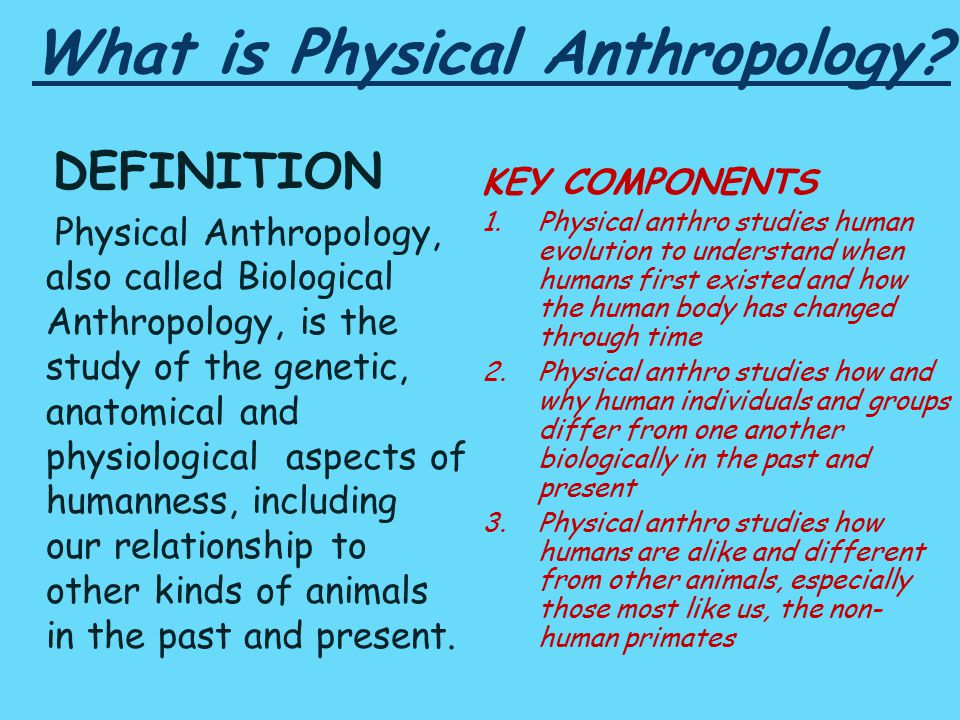 What is Physical Anthropology?

DEFINITION

Physical Anthropology, also called Biological Anthropology, is the study of the genetic, anatomical and physiological aspects of humanness, including our relationship to other kinds of animals in the past and present.

KEY COMPONENTS

1. Physical anthro studies human evolution to understand when humans first existed and how the human body has changed through time
2. Physical anthro studies how and why human individuals and groups differ from one another biologically in the past and present
3. Physical anthro studies how humans are alike and different from other animals, especially those most like us, the non-human primates